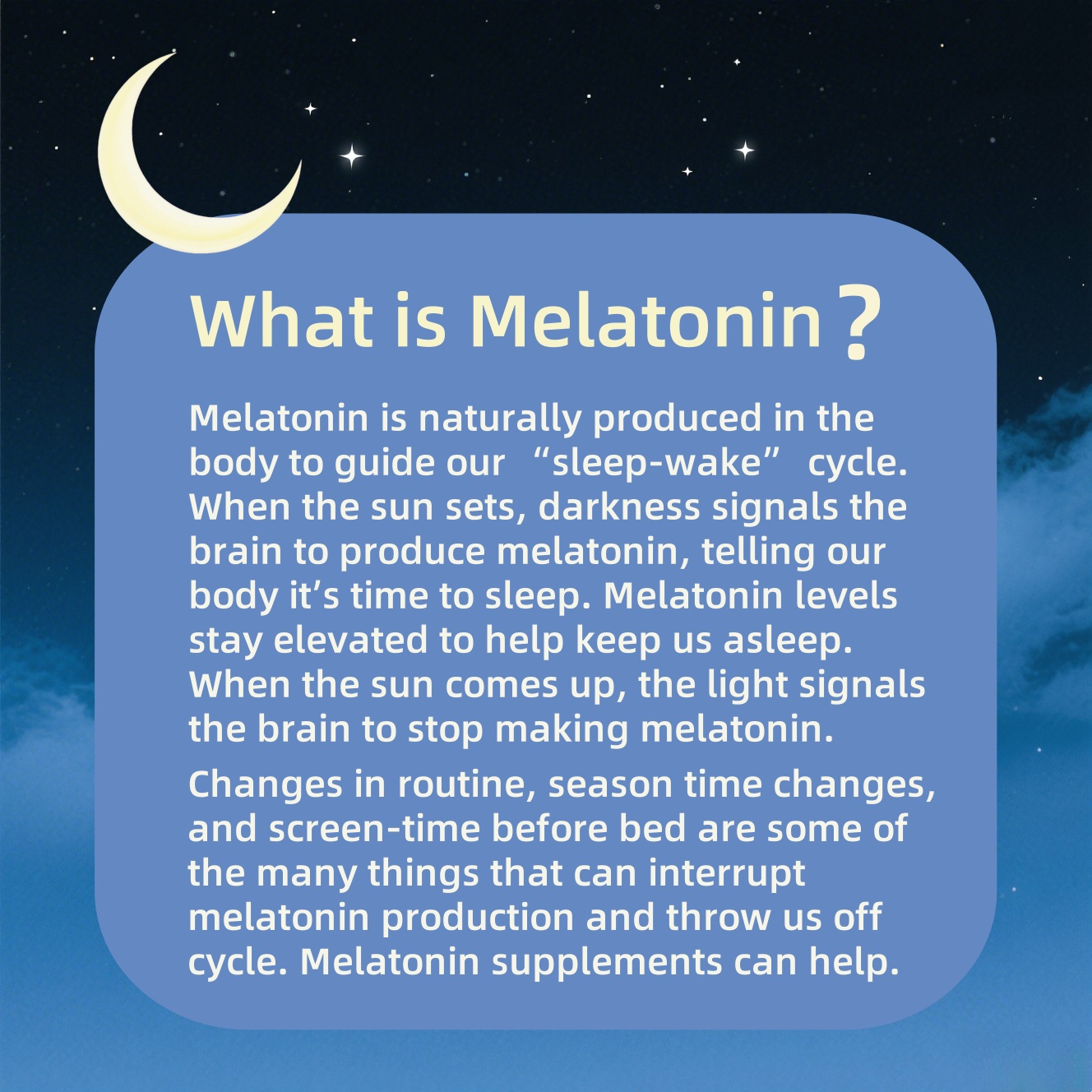 What is Melatonin？

Melatonin is naturally produced in the body to guide our “sleep-wake” cycle. When the sun sets, darkness signals the brain to produce melatonin, telling our body it’s time to sleep. Melatonin levels stay elevated to help keep us asleep. When the sun comes up, the light signals the brain to stop making melatonin.

Changes in routine, season time changes, and screen-time before bed are some of the many things that can interrupt melatonin production and throw us off cycle. Melatonin supplements can help.